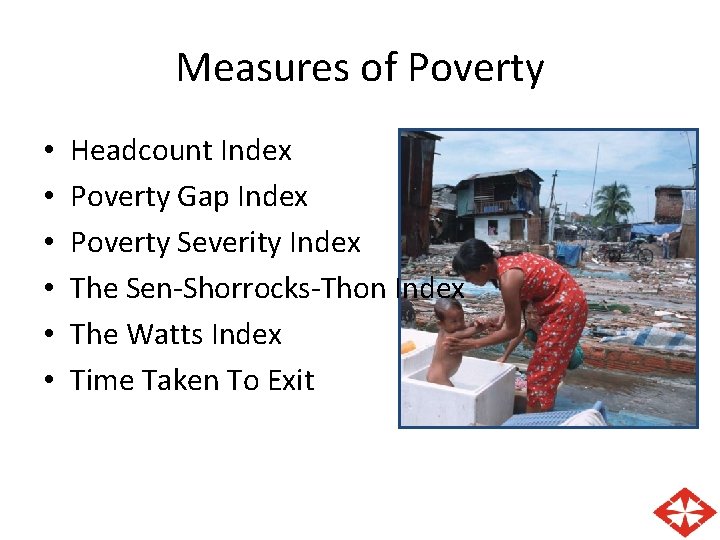 Measures of Poverty

• Headcount Index
• Poverty Gap Index
• Poverty Severity Index
• The Sen-Shorrocks-Thon Index
• The Watts Index
• Time Taken To Exit